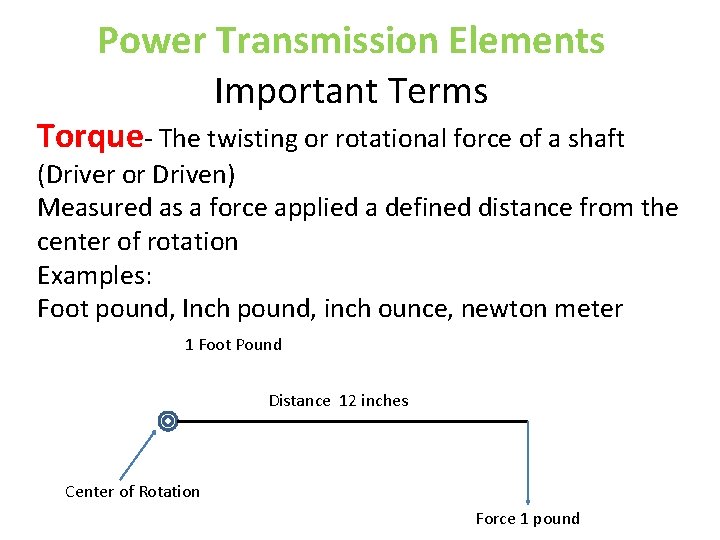 Power Transmission Elements
Important Terms

Torque- The twisting or rotational force of a shaft (Driver or Driven)
Measured as a force applied a defined distance from the center of rotation
Examples:
Foot pound, Inch pound, inch ounce, newton meter

1 Foot Pound

Distance 12 inches

Center of Rotation

Force 1 pound